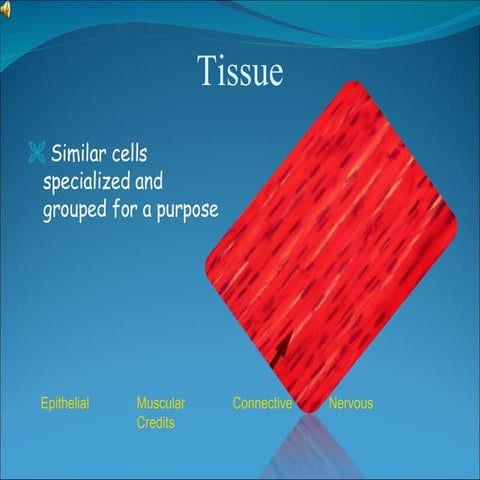 Tissue

Similar cells specialized and grouped for a purpose

Epithelial

Muscular

Connective

Nervous

Credits